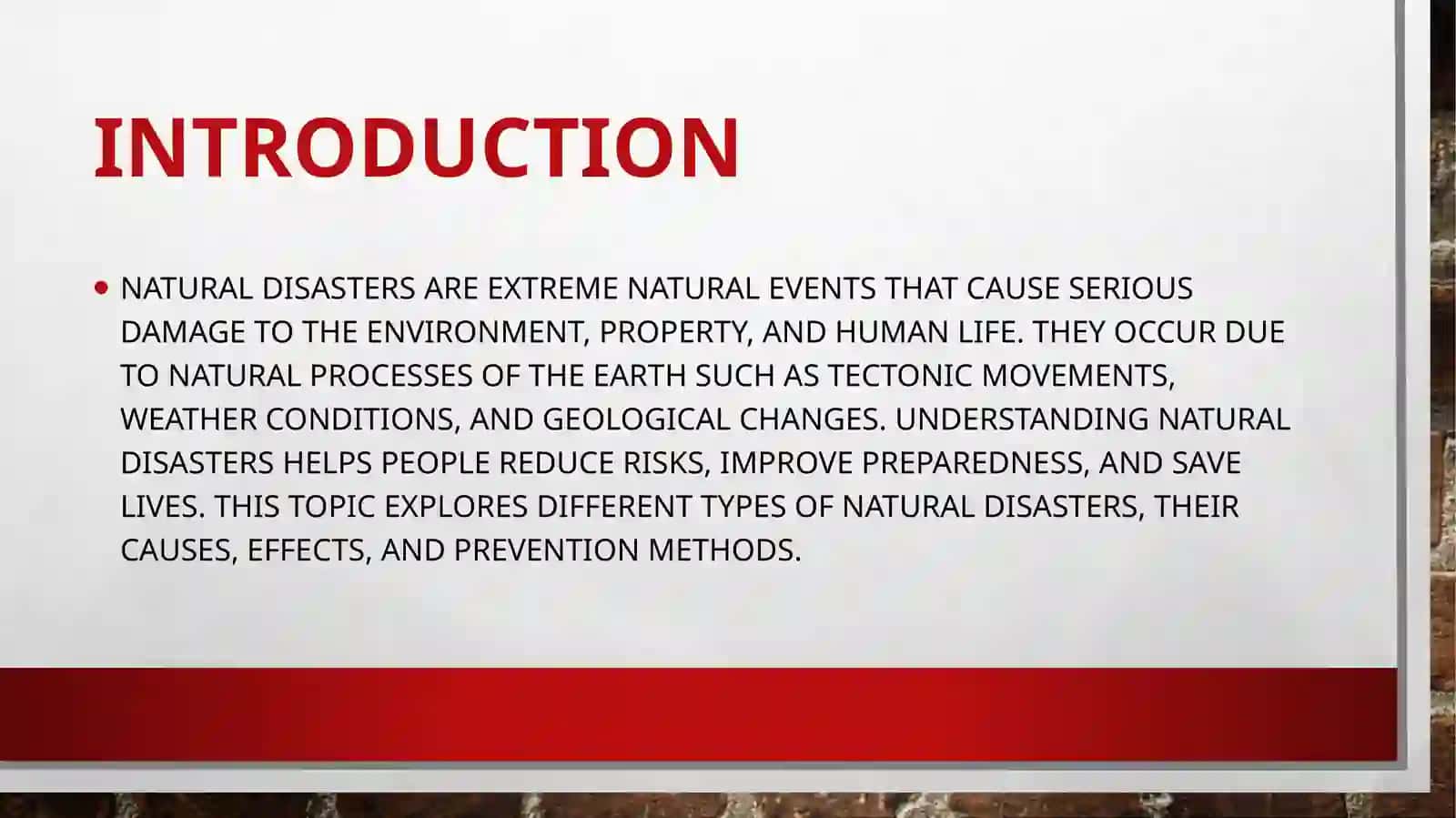 INTRODUCTION

• NATURAL DISASTERS ARE EXTREME NATURAL EVENTS THAT CAUSE SERIOUS DAMAGE TO THE ENVIRONMENT, PROPERTY, AND HUMAN LIFE. THEY OCCUR DUE TO NATURAL PROCESSES OF THE EARTH SUCH AS TECTONIC MOVEMENTS, WEATHER CONDITIONS, AND GEOLOGICAL CHANGES. UNDERSTANDING NATURAL DISASTERS HELPS PEOPLE REDUCE RISKS, IMPROVE PREPAREDNESS, AND SAVE LIVES. THIS TOPIC EXPLORES DIFFERENT TYPES OF NATURAL DISASTERS, THEIR CAUSES, EFFECTS, AND PREVENTION METHODS.